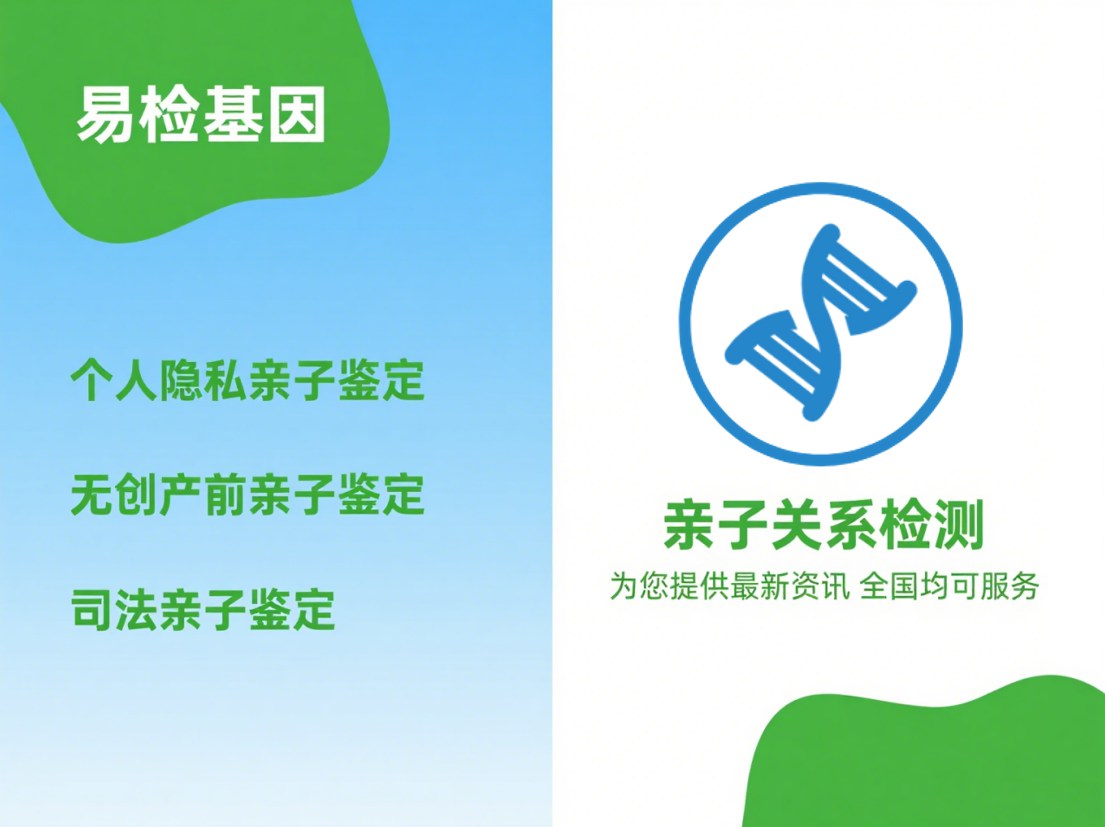 易检基因

个人隐私亲子鉴定

无创产前亲子鉴定

司法亲子鉴定

亲子关系检测

为您提供最新资讯 全国均可服务